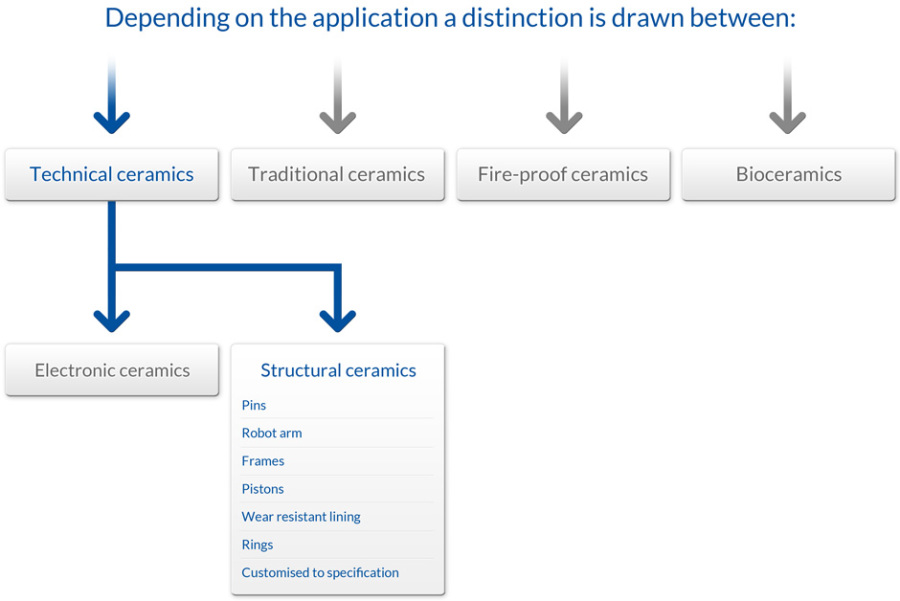 Depending on the application a distinction is drawn between:

Technical ceramics

Traditional ceramics

Fire-proof ceramics

Bioceramics

Electronic ceramics

Structural ceramics

Pins

Robot arm

Frames

Pistons

Wear resistant lining

Rings

Customised to specification